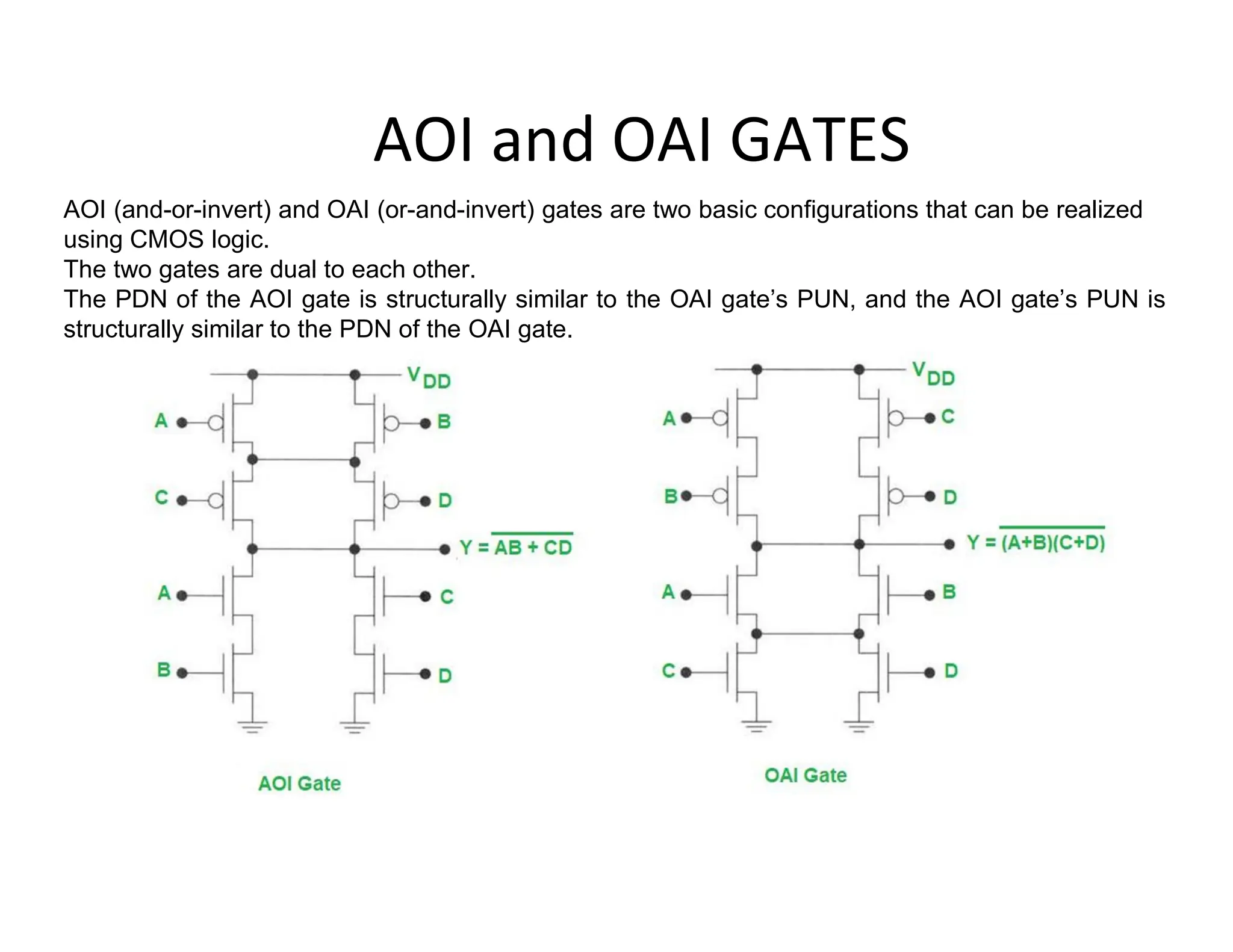 AOI and OAI GATES

AOI (and-or-invert) and OAI (or-and-invert) gates are two basic configurations that can be realized using CMOS logic.
The two gates are dual to each other.
The PDN of the AOI gate is structurally similar to the OAI gate's PUN, and the AOI gate's PUN is structurally similar to the PDN of the OAI gate.

$V_{DD}$
A
B
C
D
$Y = \overline{AB + CD}$
A
C
B
D
AOI Gate

$V_{DD}$
A
C
B
D
$Y = \overline{(A+B)(C+D)}$
A
B
C
D
OAI Gate